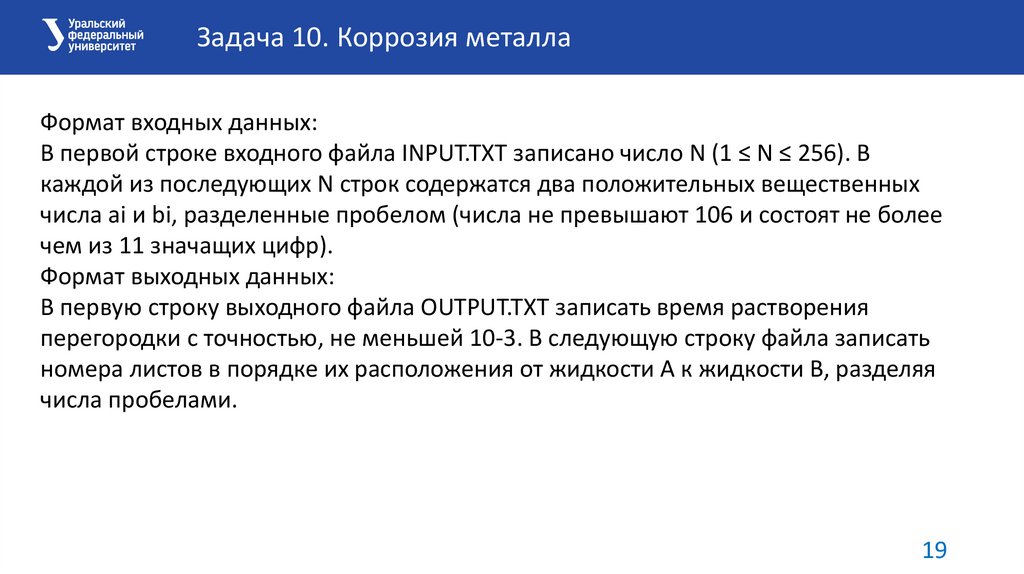 Уральский федеральный университет

Задача 10. Коррозия металла

Формат входных данных:
В первой строке входного файла INPUT.TXT записано число N (1 ≤ N ≤ 256). В каждой из последующих N строк содержатся два положительных вещественных числа ai и bi, разделенные пробелом (числа не превышают 106 и состоят не более чем из 11 значащих цифр).
Формат выходных данных:
В первую строку выходного файла OUTPUT.TXT записать время растворения перегородки с точностью, не меньшей 10-3. В следующую строку файла записать номера листов в порядке их расположения от жидкости A к жидкости B, разделяя числа пробелами.

19